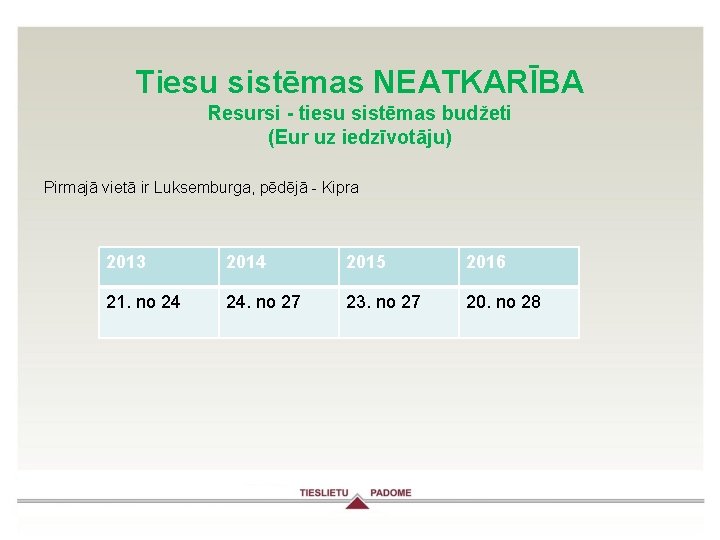 Tiesu sistēmas NEATKARĪBA
Resursi - tiesu sistēmas budžeti
(Eur uz iedzīvotāju)

Pirmajā vietā ir Luksemburga, pēdējā - Kipra

| 2013 | 2014 | 2015 | 2016 |
|---|---|---|---|
| 21. no 24 | 24. no 27 | 23. no 27 | 20. no 28 |

TIESLIETU PADOME